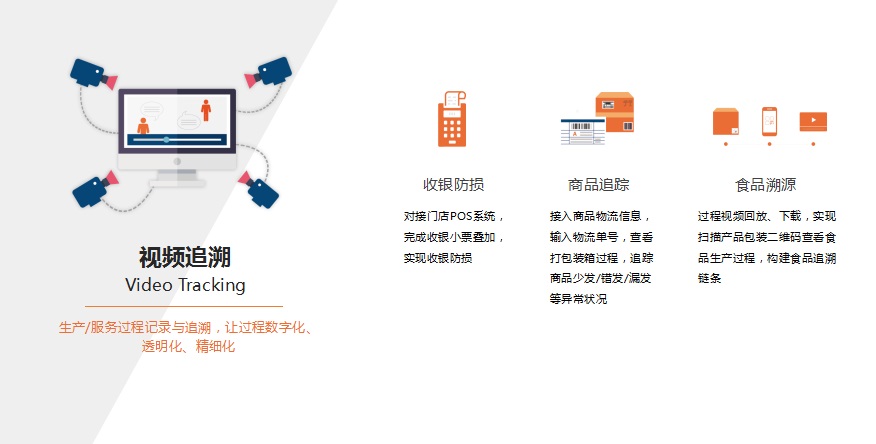 视频追溯
Video Tracking

生产/服务过程记录与追溯，让过程数字化、透明化、精细化

收银防损

对接门店POS系统，完成收银小票叠加，实现收银防损

商品追踪

接入商品物流信息，输入物流单号，查看打包装箱过程，追踪商品少发/错发/漏发等异常状况

食品溯源

过程视频回放、下载，实现扫描产品包装二维码查看食品生产过程，构建食品追溯链条